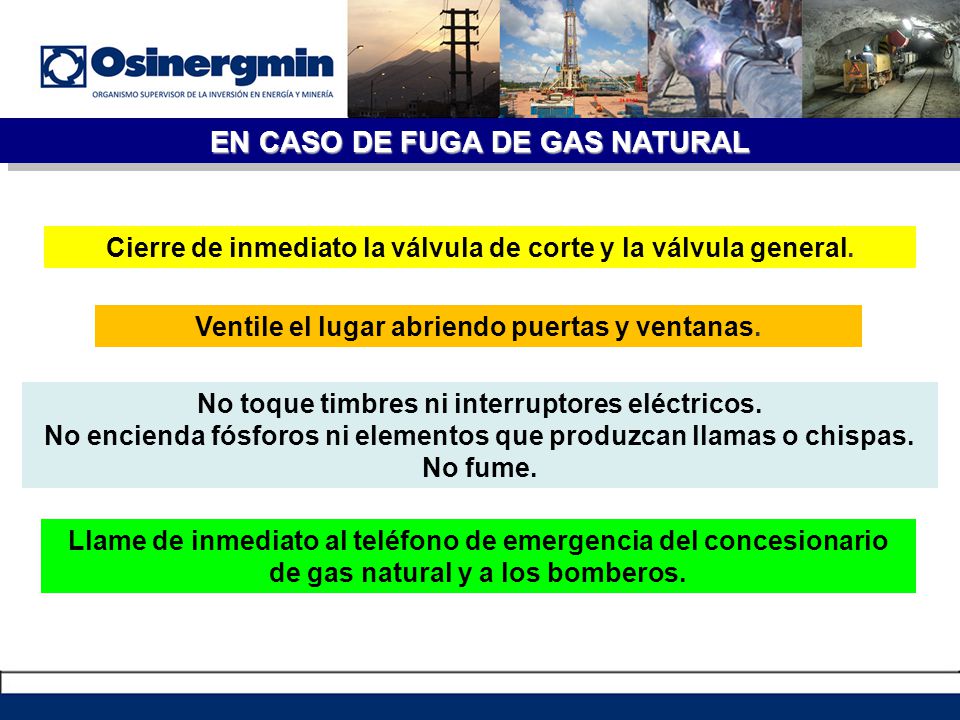 Osinergmin
ORGANISMO SUPERVISOR DE LA INVERSIÓN EN ENERGÍA Y MINERÍA

EN CASO DE FUGA DE GAS NATURAL

Cierre de inmediato la válvula de corte y la válvula general.

Ventile el lugar abriendo puertas y ventanas.

No toque timbres ni interruptores eléctricos.
No encienda fósforos ni elementos que produzcan llamas o chispas.
No fume.

Llame de inmediato al teléfono de emergencia del concesionario de gas natural y a los bomberos.